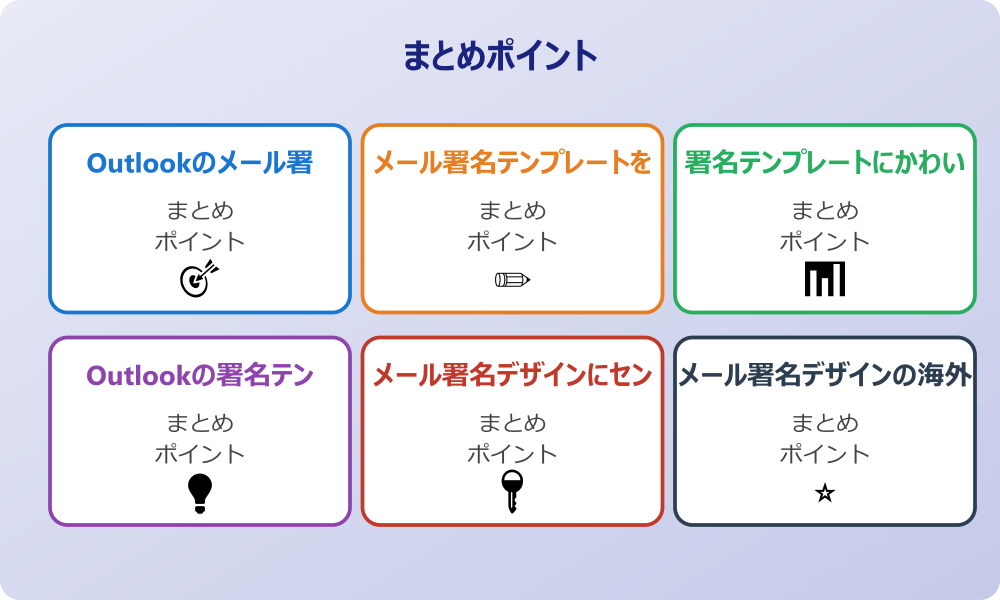 まとめポイント

Outlookのメール署

まとめ
ポイント

メール署名テンプレートを

まとめ
ポイント

署名テンプレートにかわい

まとめ
ポイント

Outlookの署名テン

まとめ
ポイント

メール署名デザインにセン

まとめ
ポイント

メール署名デザインの海外

まとめ
ポイント